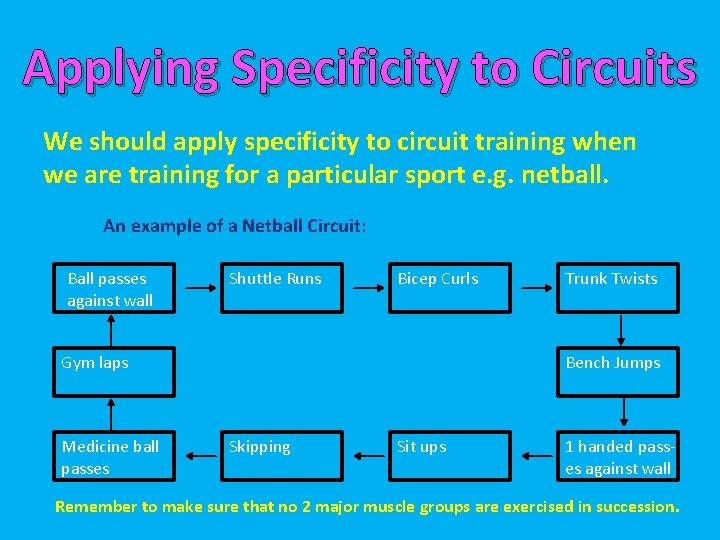 Applying Specificity to Circuits

We should apply specificity to circuit training when we are training for a particular sport e.g. netball.

An example of a Netball Circuit:

Ball passes against wall

Shuttle Runs

Bicep Curls

Trunk Twists

Bench Jumps

1 handed passes against wall

Sit ups

Skipping

Medicine ball passes

Gym laps

Remember to make sure that no 2 major muscle groups are exercised in succession.